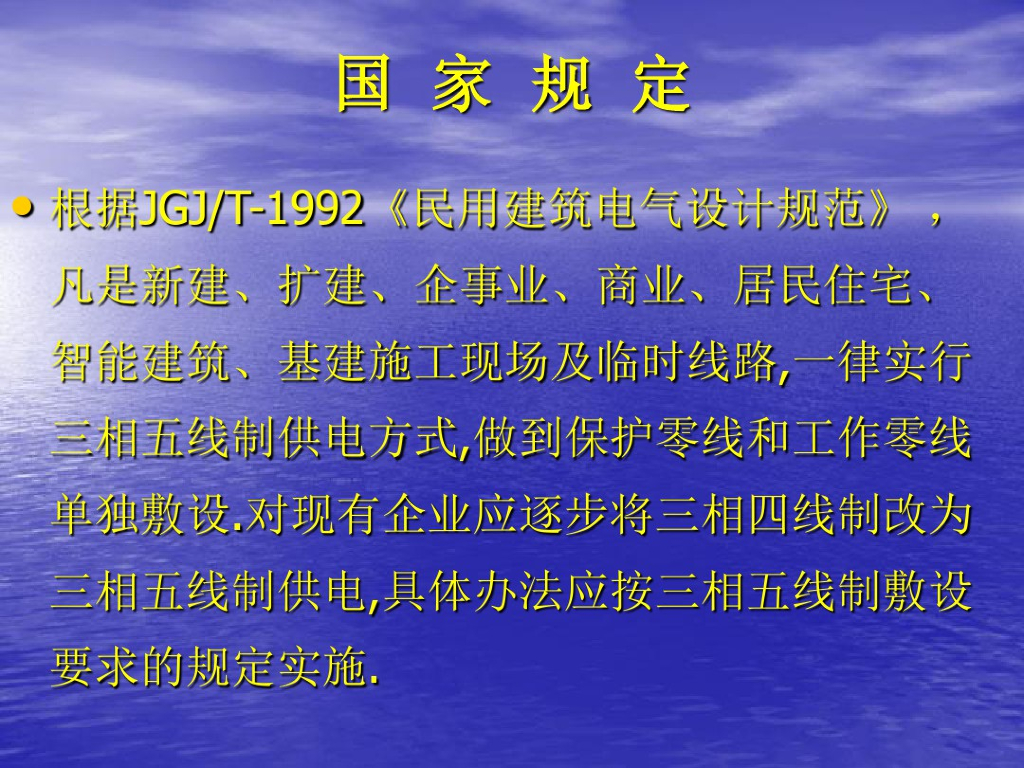 国 家 规 定

• 根据JGJ/T-1992《民用建筑电气设计规范》，凡是新建、扩建、企事业、商业、居民住宅、智能建筑、基建施工现场及临时线路,一律实行三相五线制供电方式,做到保护零线和工作零线单独敷设.对现有企业应逐步将三相四线制改为三相五线制供电,具体办法应按三相五线制敷设要求的规定实施.